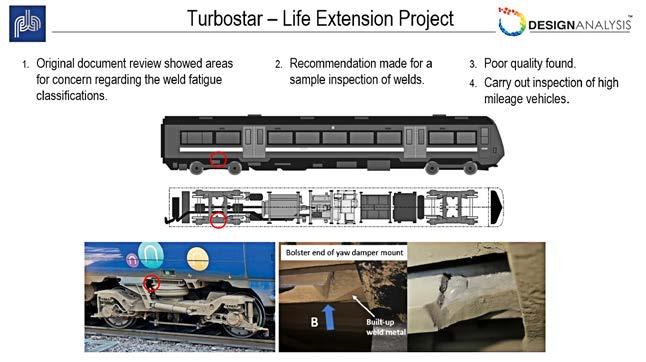 Turbostar – Life Extension Project

DESIGNANALYSIS™

1. Original document review showed areas for concern regarding the weld fatigue classifications.

2. Recommendation made for a sample inspection of welds.

3. Poor quality found.

4. Carry out inspection of high mileage vehicles.

Bolster end of yaw damper mount

B

Built-up weld metal